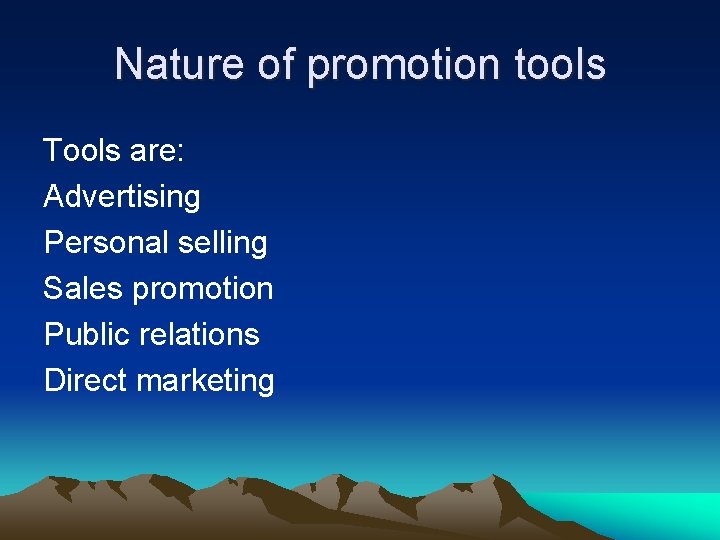 Nature of promotion tools

Tools are:
Advertising
Personal selling
Sales promotion
Public relations
Direct marketing